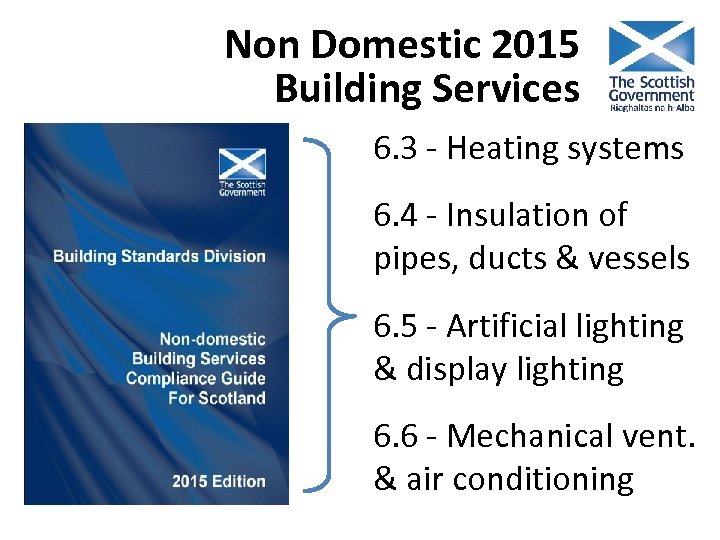 Non Domestic 2015
Building Services

The Scottish Government
Riaghaltas na h-Alba

The Scottish Government

Building Standards Division

Non-domestic Building Services Compliance Guide For Scotland

2015 Edition

6.3 - Heating systems

6.4 - Insulation of pipes, ducts & vessels

6.5 - Artificial lighting & display lighting

6.6 - Mechanical vent. & air conditioning